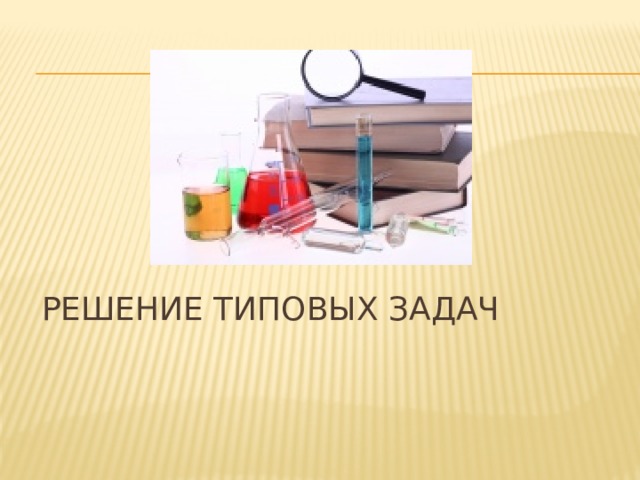 РЕШЕНИЕ ТИПОВЫХ ЗАДАЧ